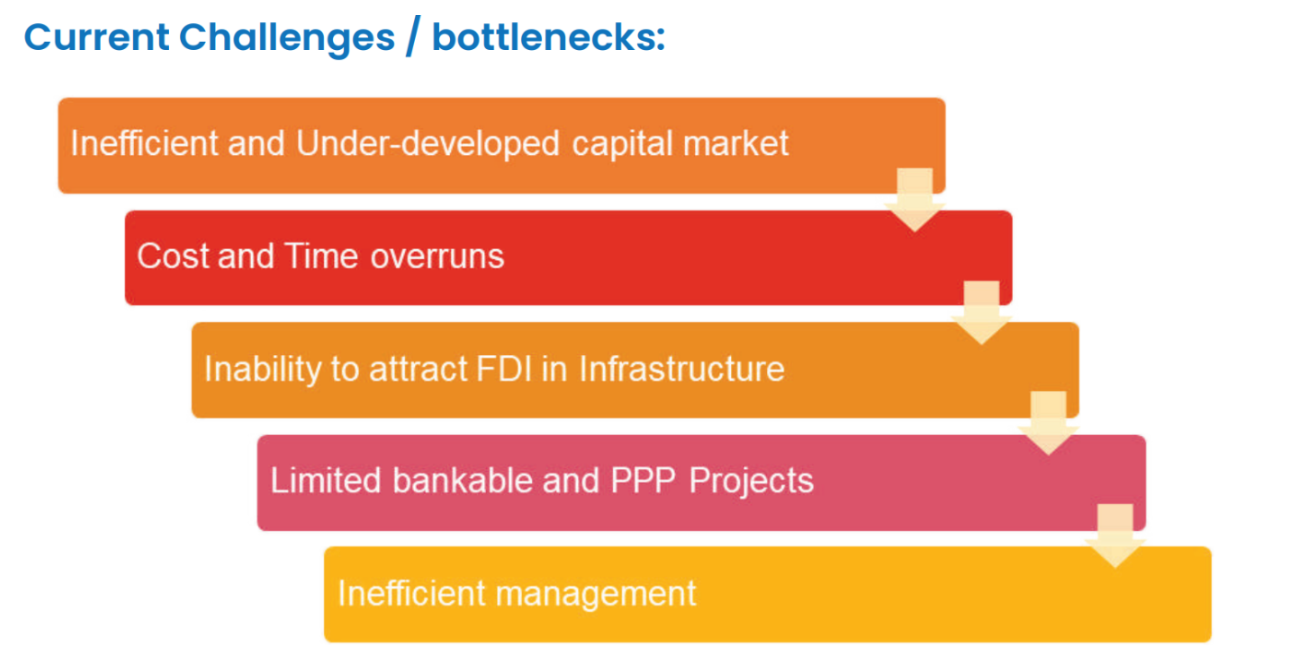 Current Challenges / bottlenecks:

Inefficient and Under-developed capital market

Cost and Time overruns

Inability to attract FDI in Infrastructure

Limited bankable and PPP Projects

Inefficient management